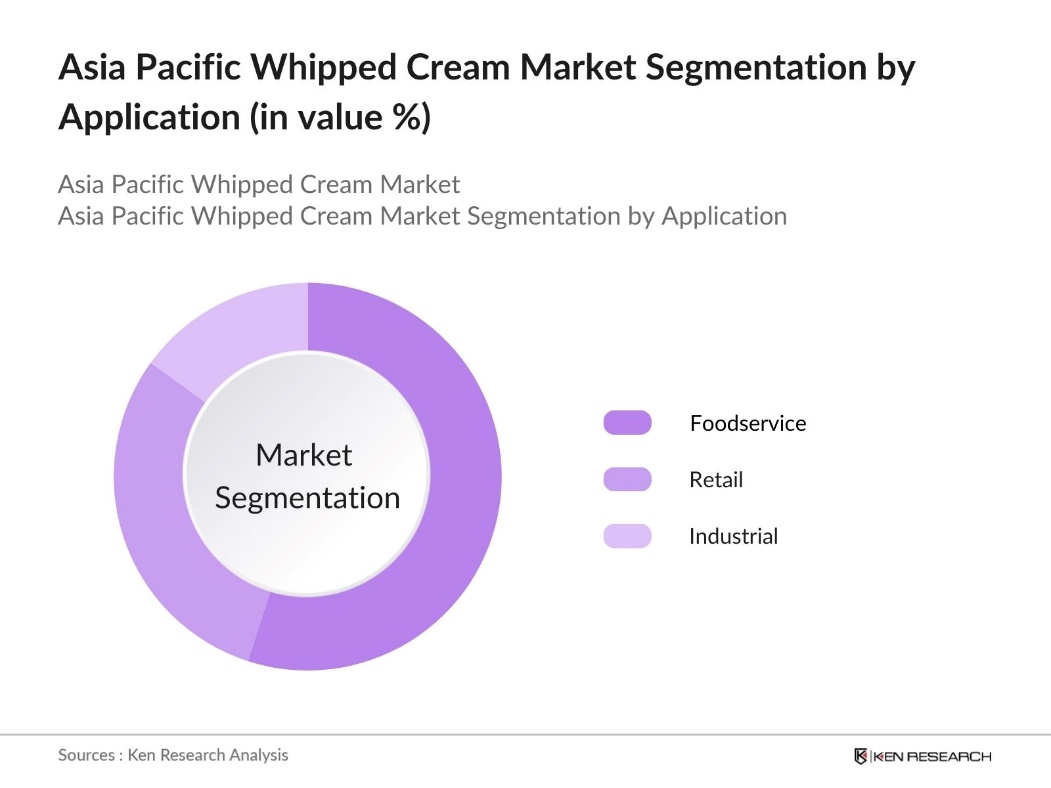 Asia Pacific Whipped Cream Market Segmentation by Application (in value %)

Asia Pacific Whipped Cream Market
Asia Pacific Whipped Cream Market Segmentation by Application

Market Segmentation

Foodservice

Retail

Industrial

Sources : Ken Research Analysis

KEN RESEARCH